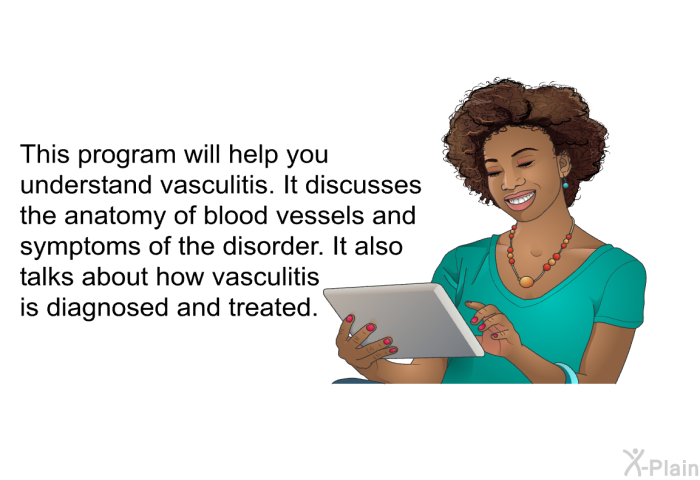 This program will help you understand vasculitis. It discusses the anatomy of blood vessels and symptoms of the disorder. It also talks about how vasculitis is diagnosed and treated.

X-Plain